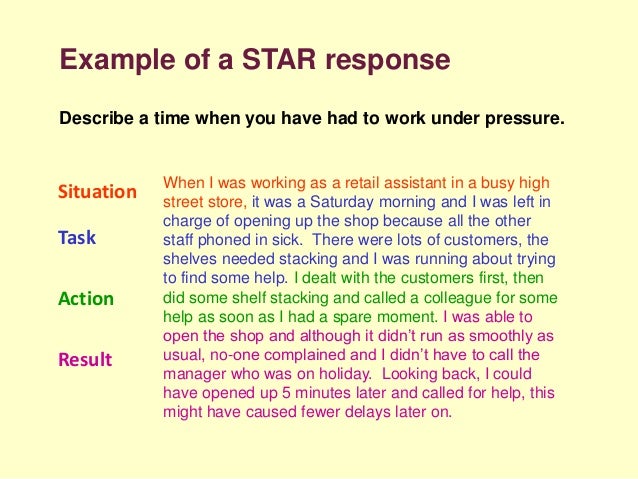 Example of a STAR response

Describe a time when you have had to work under pressure.

Situation

Task

Action

Result

When I was working as a retail assistant in a busy high street store, it was a Saturday morning and I was left in charge of opening up the shop because all the other staff phoned in sick. There were lots of customers, the shelves needed stacking and I was running about trying to find some help. I dealt with the customers first, then did some shelf stacking and called a colleague for some help as soon as I had a spare moment. I was able to open the shop and although it didn't run as smoothly as usual, no-one complained and I didn't have to call the manager who was on holiday. Looking back, I could have opened up 5 minutes later and called for help, this might have caused fewer delays later on.